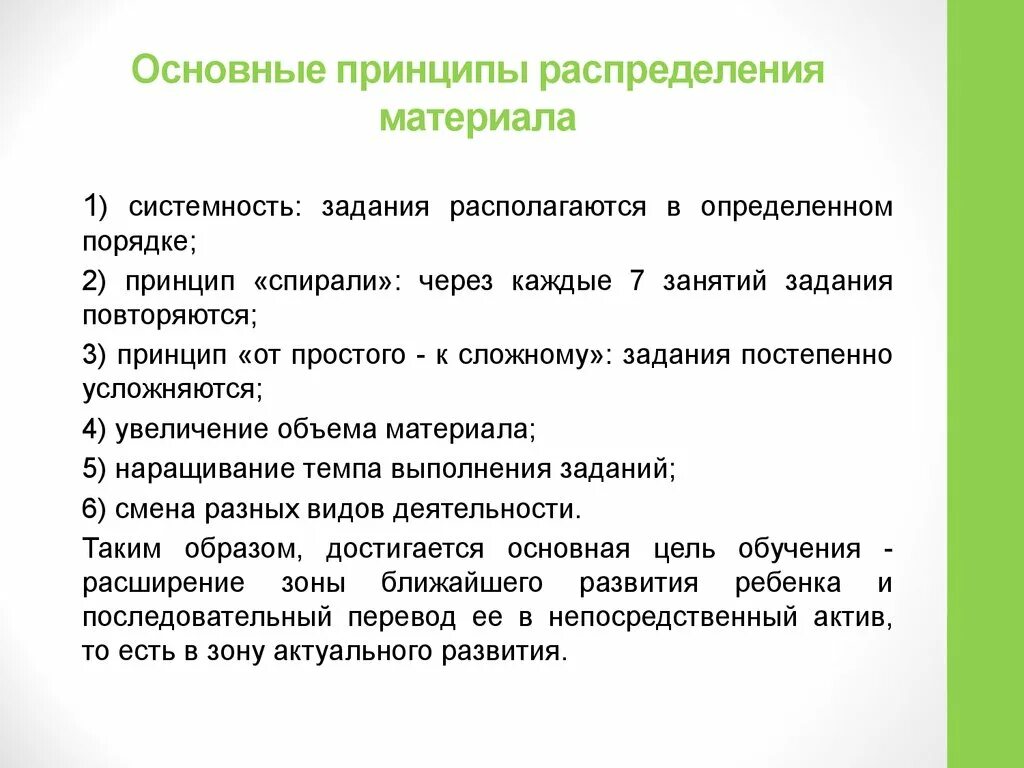 Основные принципы распределения материала

1) системность: задания располагаются в определенном порядке;

2) принцип «спирали»: через каждые 7 занятий задания повторяются;

3) принцип «от простого - к сложному»: задания постепенно усложняются;

4) увеличение объема материала;

5) наращивание темпа выполнения заданий;

6) смена разных видов деятельности.

Таким образом, достигается основная цель обучения - расширение зоны ближайшего развития ребенка и последовательный перевод ее в непосредственный актив, то есть в зону актуального развития.